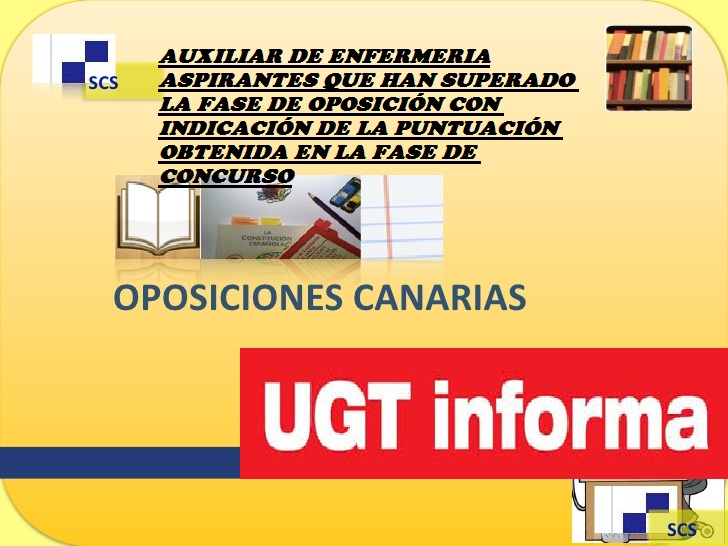 SCS

AUXILIAR DE ENFERMERIA ASPIRANTES QUE HAN SUPERADO LA FASE DE OPOSICIÓN CON INDICACIÓN DE LA PUNTUACIÓN OBTENIDA EN LA FASE DE CONCURSO

LA CONSTITUCIÓN ESPAÑOLA

OPOSICIONES CANARIAS

UGT informa

SCS